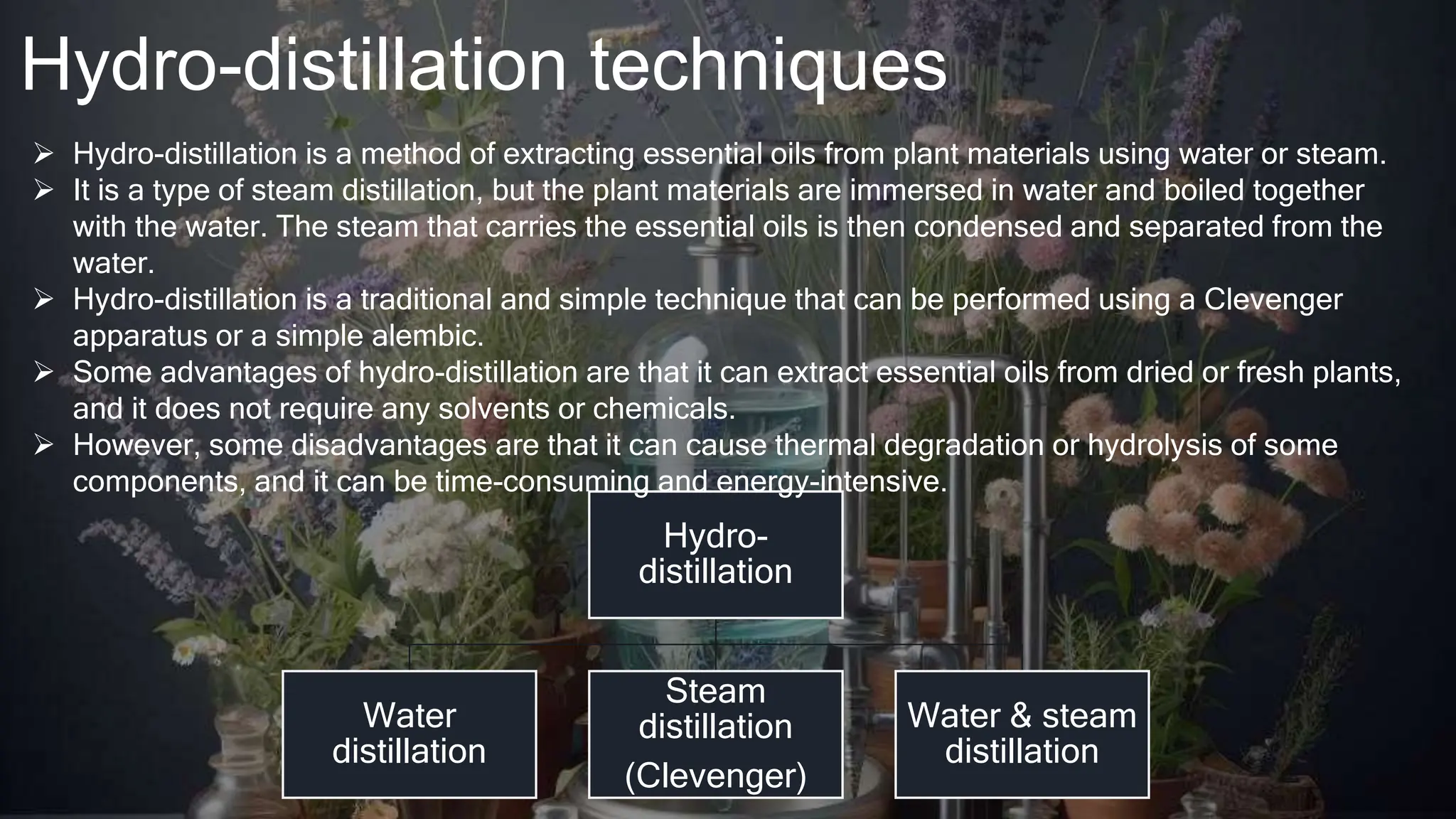 Hydro-distillation techniques

➢ Hydro-distillation is a method of extracting essential oils from plant materials using water or steam.
➢ It is a type of steam distillation, but the plant materials are immersed in water and boiled together with the water. The steam that carries the essential oils is then condensed and separated from the water.
➢ Hydro-distillation is a traditional and simple technique that can be performed using a Clevenger apparatus or a simple alembic.
➢ Some advantages of hydro-distillation are that it can extract essential oils from dried or fresh plants, and it does not require any solvents or chemicals.
➢ However, some disadvantages are that it can cause thermal degradation or hydrolysis of some components, and it can be time-consuming and energy-intensive.

Hydro-distillation

Water distillation

Steam distillation (Clevenger)

Water & steam distillation